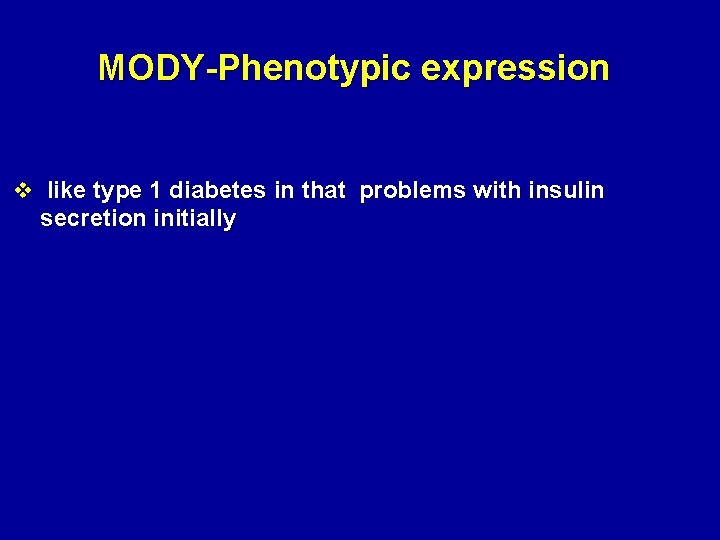 MODY-Phenotypic expression

❖ like type 1 diabetes in that problems with insulin secretion initially